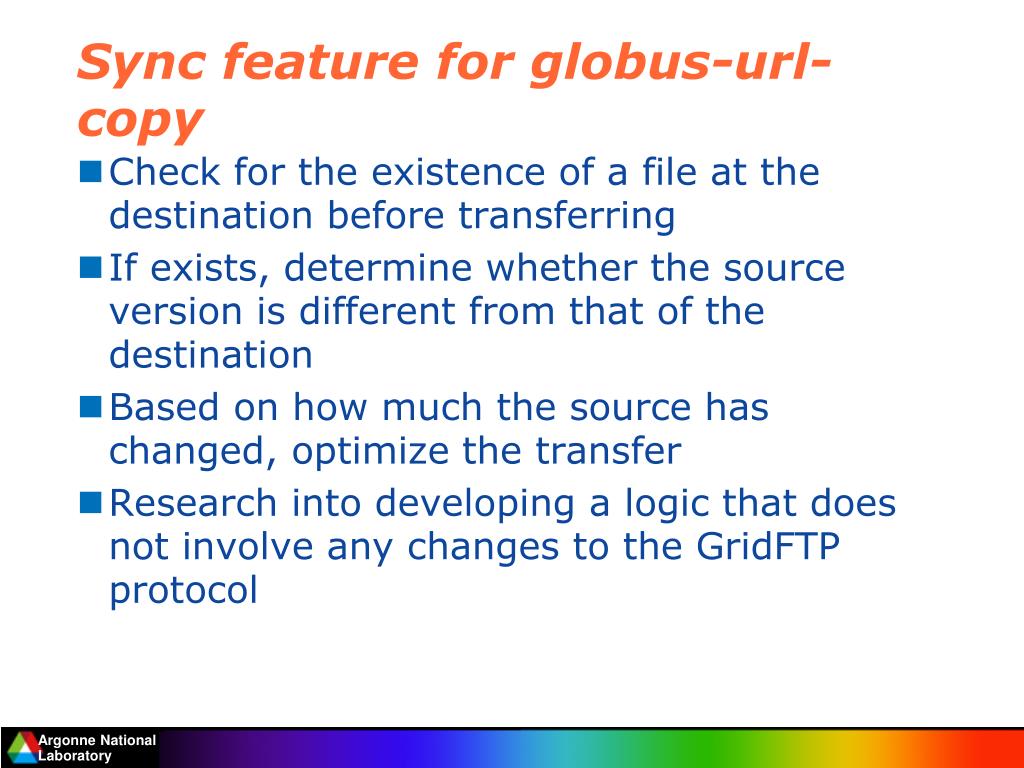 Sync feature for globus-url-copy

Check for the existence of a file at the destination before transferring

If exists, determine whether the source version is different from that of the destination

Based on how much the source has changed, optimize the transfer

Research into developing a logic that does not involve any changes to the GridFTP protocol

Argonne National Laboratory